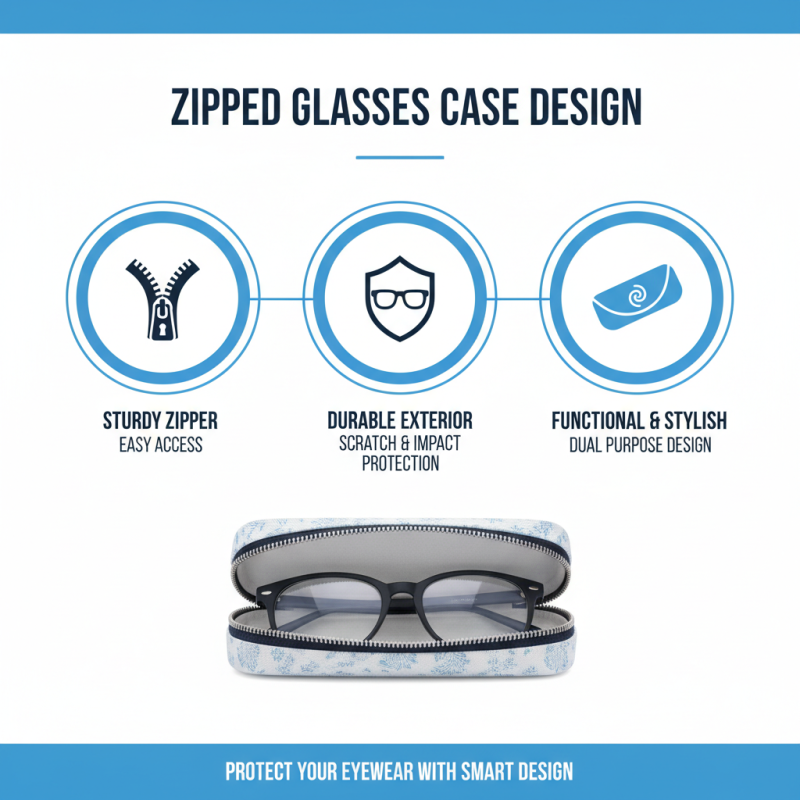 ZIPPED GLASSES CASE DESIGN

STURDY ZIPPER
EASY ACCESS

DURABLE EXTERIOR
SCRATCH & IMPACT PROTECTION

FUNCTIONAL & STYLISH
DUAL PURPOSE DESIGN

PROTECT YOUR EYEWEAR WITH SMART DESIGN